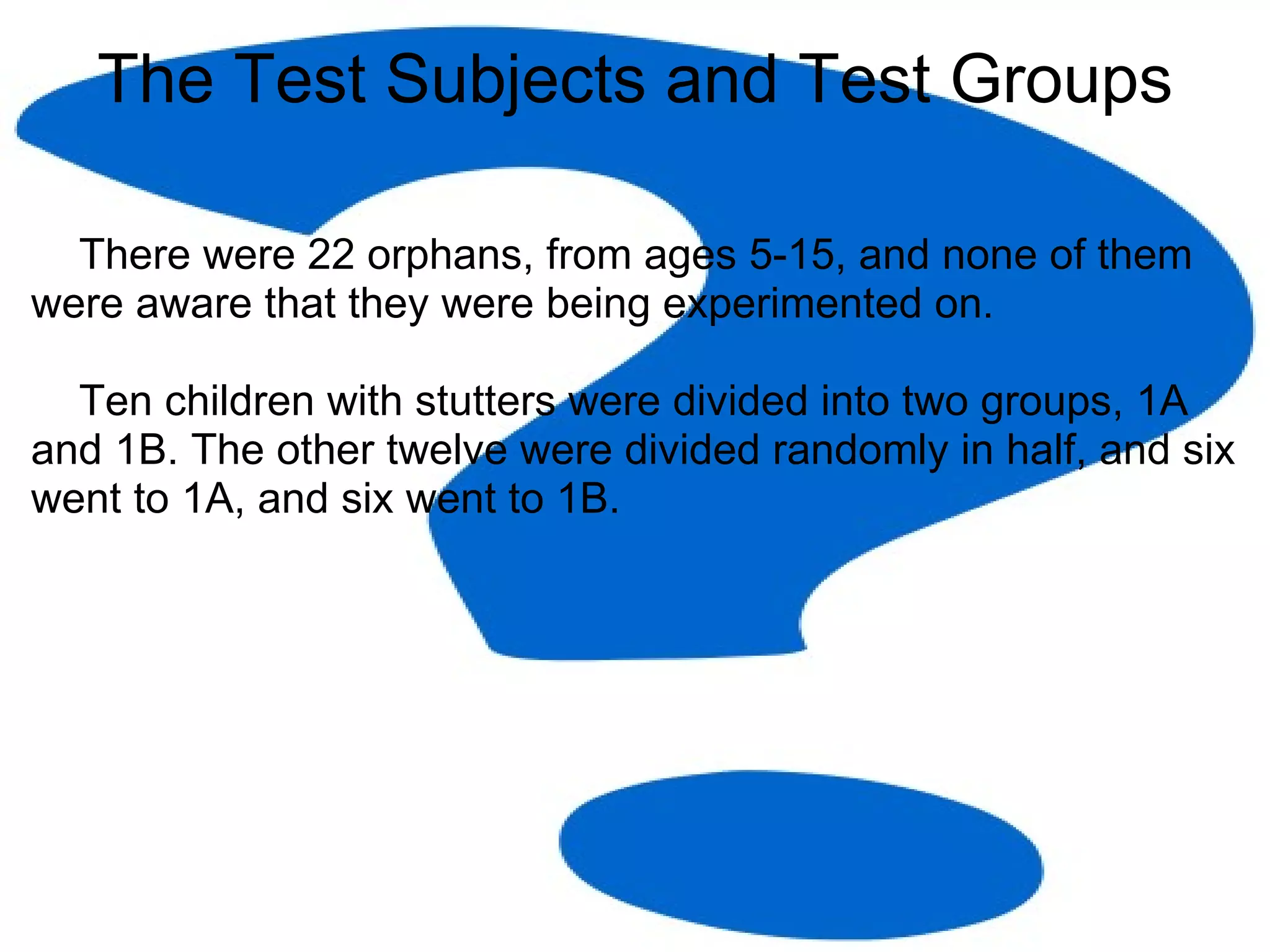 The Test Subjects and Test Groups

There were 22 orphans, from ages 5-15, and none of them were aware that they were being experimented on.

Ten children with stutters were divided into two groups, 1A and 1B. The other twelve were divided randomly in half, and six went to 1A, and six went to 1B.